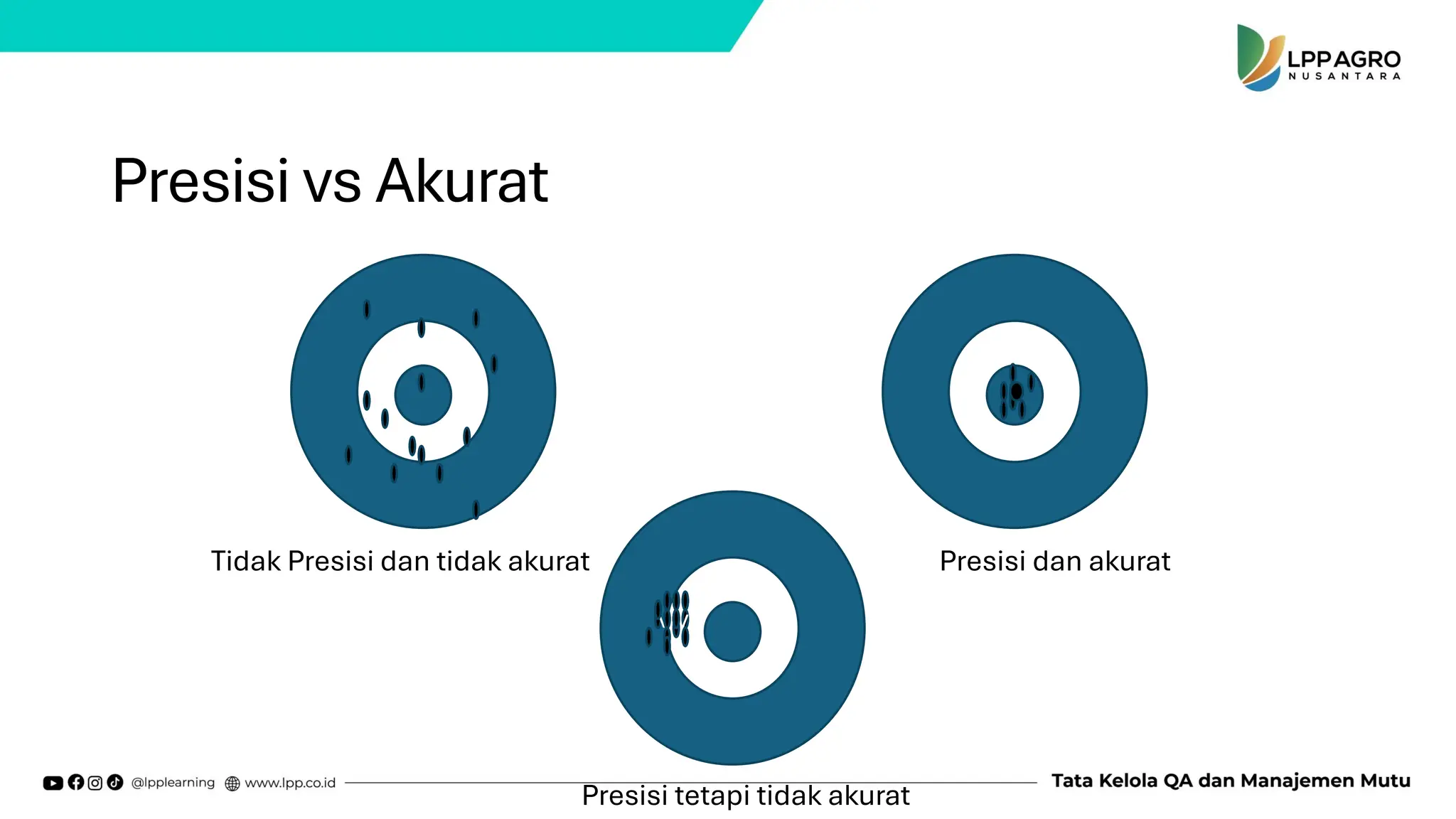 LPP AGRO
NUSANTARA

Presisi vs Akurat

Tidak Presisi dan tidak akurat

Presisi dan akurat

Presisi tetapi tidak akurat

@lpplearning www.lpp.co.id

Tata Kelola QA dan Manajemen Mutu